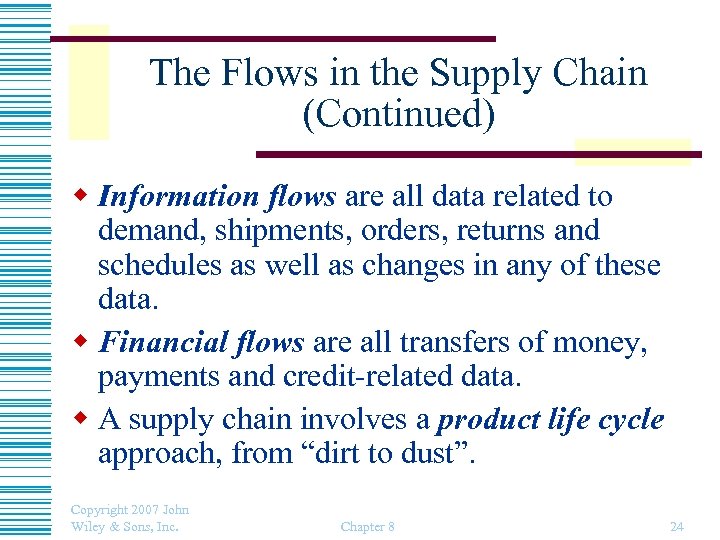 The Flows in the Supply Chain (Continued)

Information flows are all data related to demand, shipments, orders, returns and schedules as well as changes in any of these data.

Financial flows are all transfers of money, payments and credit-related data.

A supply chain involves a product life cycle approach, from “dirt to dust”.

Copyright 2007 John Wiley & Sons, Inc.

Chapter 8

24